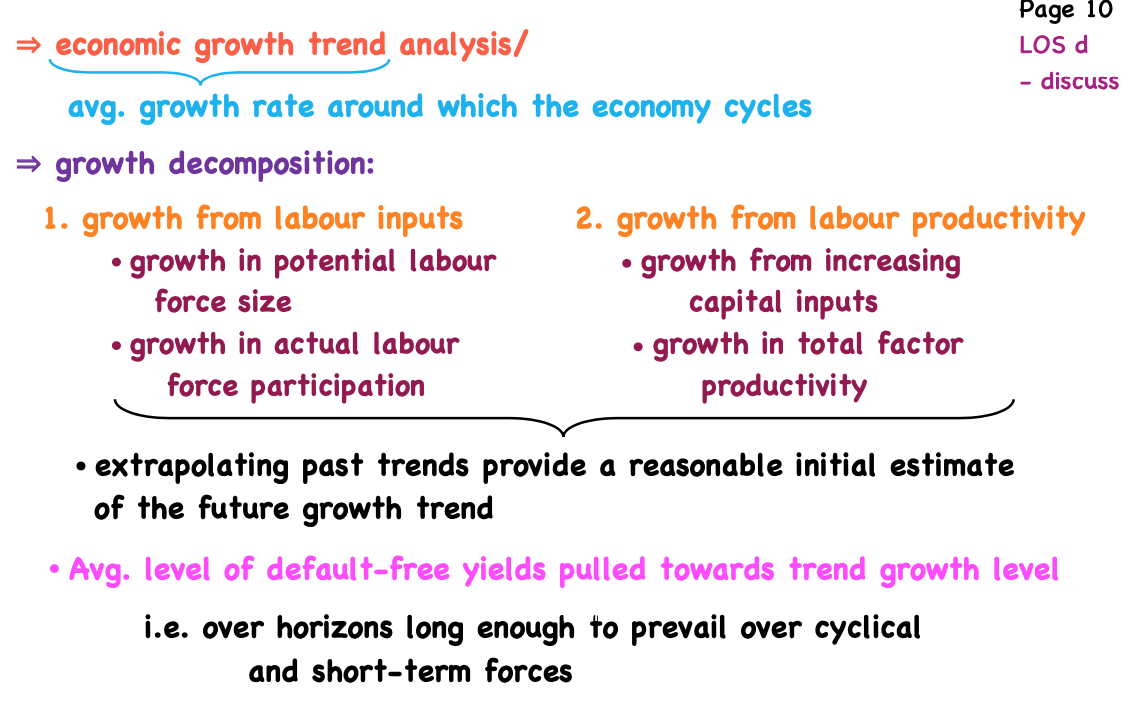 Page 10
LOS d
- discuss

⇒ economic growth trend analysis/

avg. growth rate around which the economy cycles

⇒ growth decomposition:

1. growth from labour inputs
• growth in potential labour force size
• growth in actual labour force participation

2. growth from labour productivity
• growth from increasing capital inputs
• growth in total factor productivity

• extrapolating past trends provide a reasonable initial estimate of the future growth trend

• Avg. level of default-free yields pulled towards trend growth level

i.e. over horizons long enough to prevail over cyclical and short-term forces